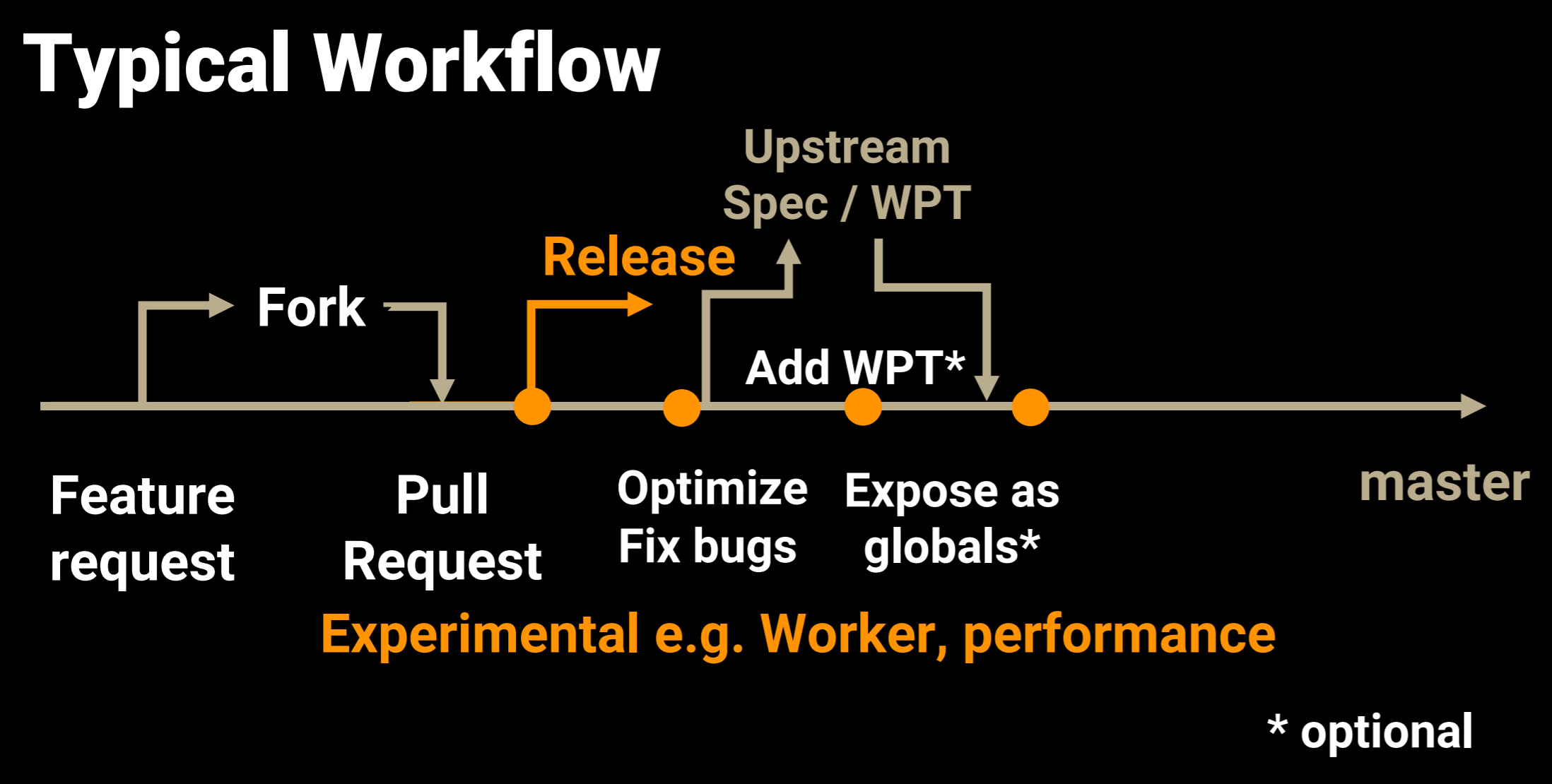 Typical Workflow

Upstream
Spec / WPT

Release

Fork

Add WPT*

Feature request

Pull Request

Optimize
Fix bugs

Expose as globals*

master

Experimental e.g. Worker, performance

* optional